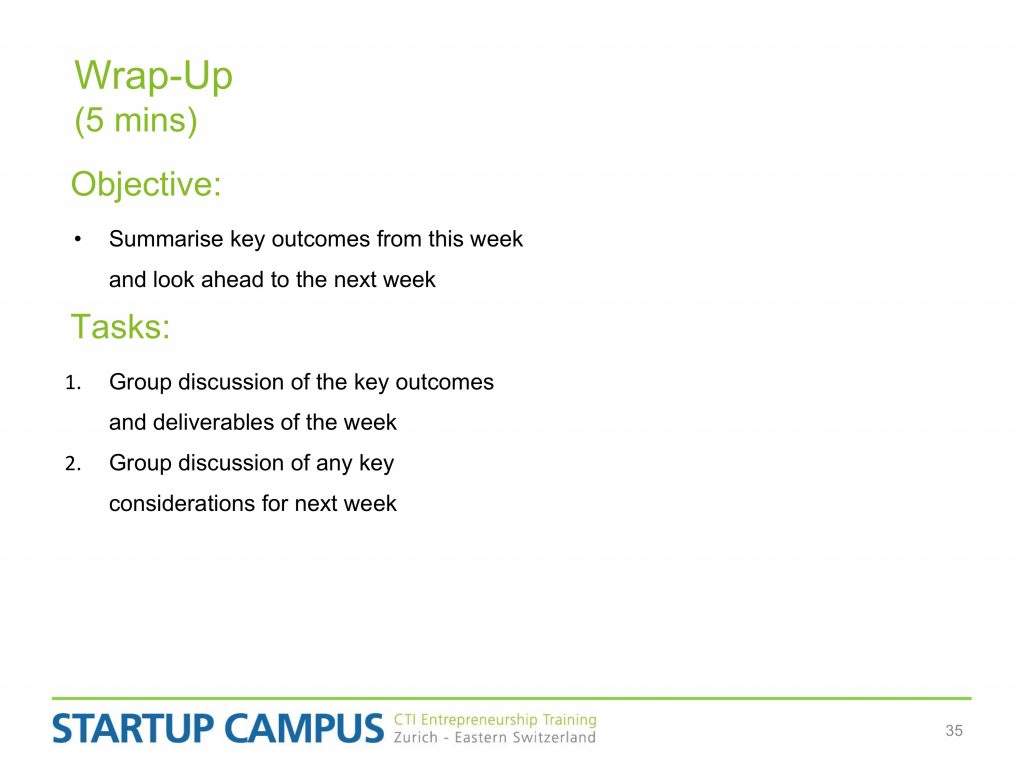 Wrap-Up
(5 mins)

Objective:

• Summarise key outcomes from this week and look ahead to the next week

Tasks:

1. Group discussion of the key outcomes and deliverables of the week
2. Group discussion of any key considerations for next week

STARTUP CAMPUS CTI Entrepreneurship Training
Zurich - Eastern Switzerland

35